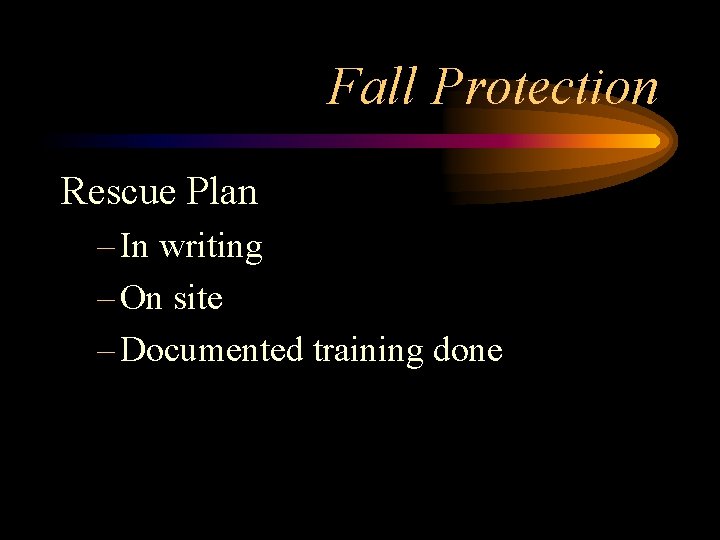 Fall Protection

Rescue Plan

– In writing

– On site

– Documented training done